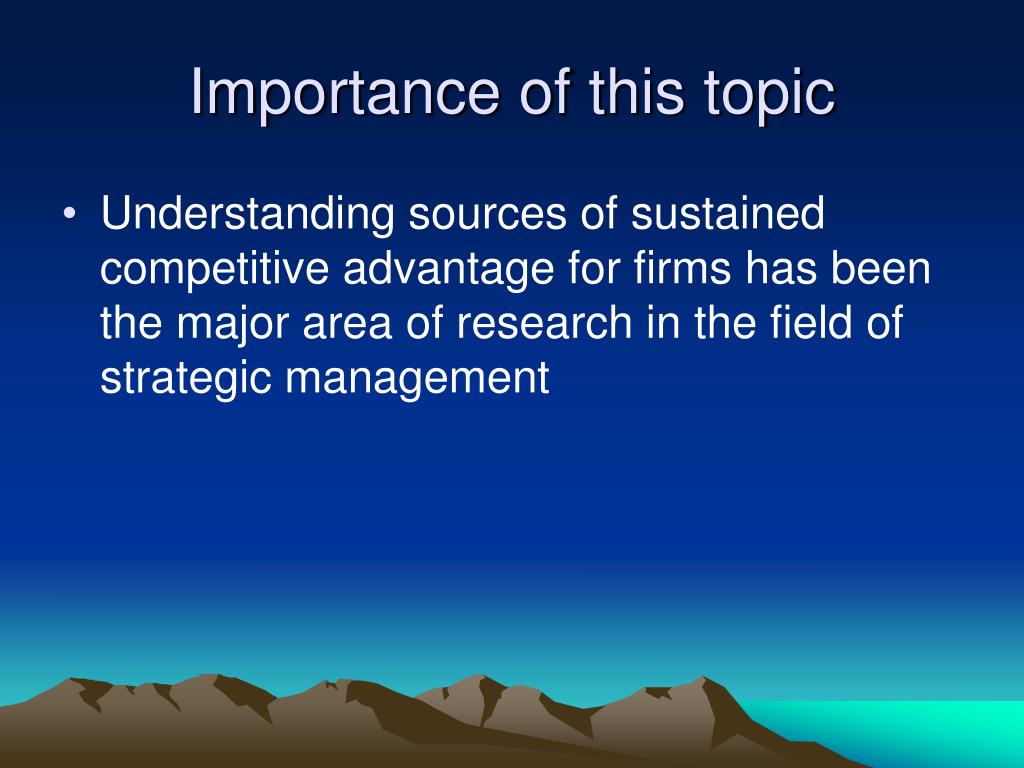 Importance of this topic

• Understanding sources of sustained competitive advantage for firms has been the major area of research in the field of strategic management